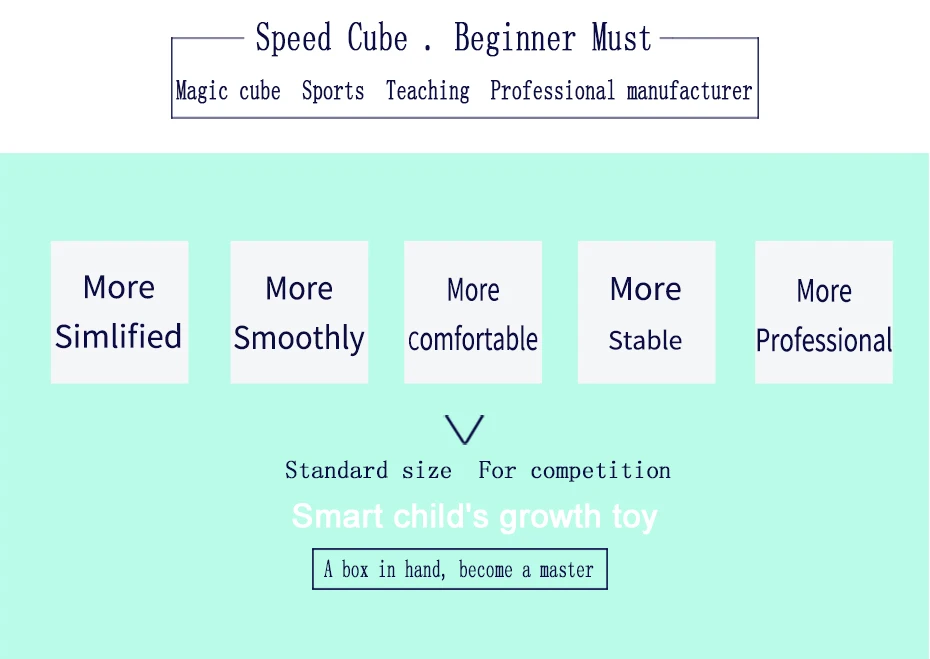 Speed Cube . Beginner Must

Magic cube Sports Teaching Professional manufacturer

More Simlified

More Smoothly

More comfortable

More Stable

More Professional

Standard size For competition

Smart child's growth toy

A box in hand, become a master